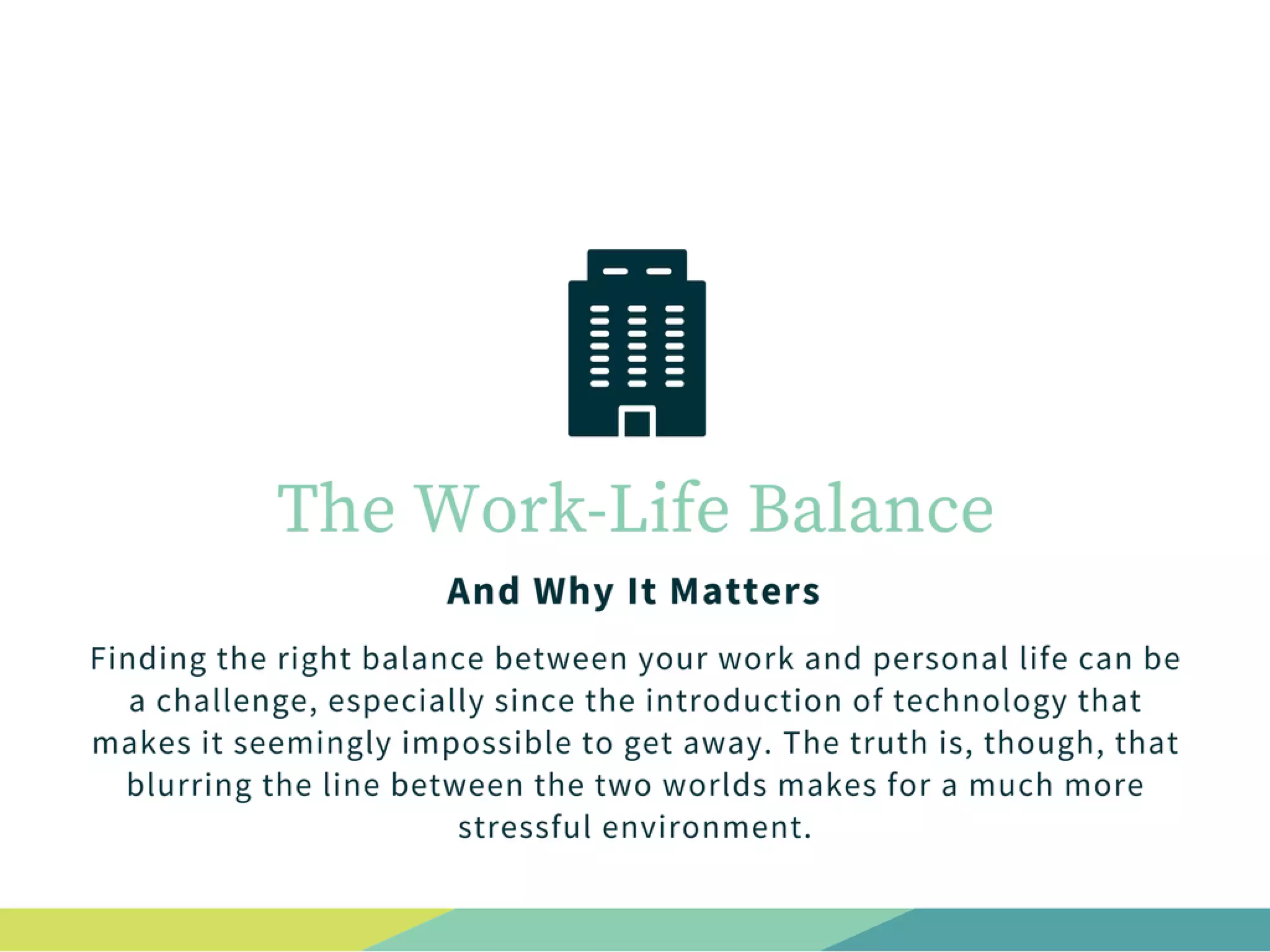 The Work-Life Balance

And Why It Matters

Finding the right balance between your work and personal life can be a challenge, especially since the introduction of technology that makes it seemingly impossible to get away. The truth is, though, that blurring the line between the two worlds makes for a much more stressful environment.